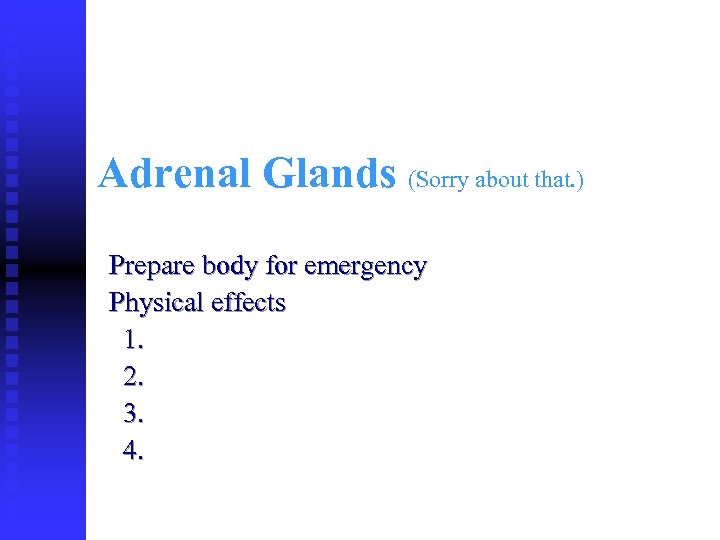 Adrenal Glands (Sorry about that.)

Prepare body for emergency
Physical effects
1.
2.
3.
4.